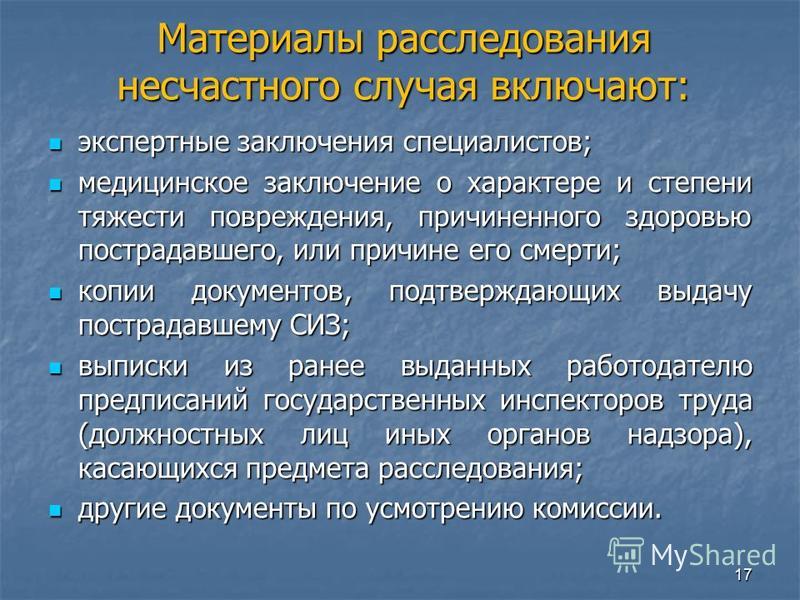 Материалы расследования несчастного случая включают:

- экспертные заключения специалистов;
- медицинское заключение о характере и степени тяжести повреждения, причиненного здоровью пострадавшего, или причине его смерти;
- копии документов, подтверждающих выдачу пострадавшему СИЗ;
- выписки из ранее выданных работодателю предписаний государственных инспекторов труда (должностных лиц иных органов надзора), касающихся предмета расследования;
- другие документы по усмотрению комиссии.

MyShared

17